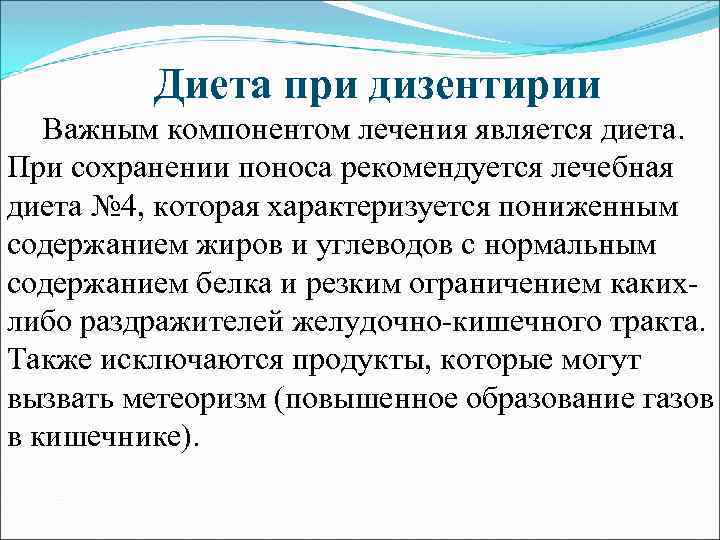 Диета при дизентирии

Важным компонентом лечения является диета. При сохранении поноса рекомендуется лечебная диета №4, которая характеризуется пониженным содержанием жиров и углеводов с нормальным содержанием белка и резким ограничением каких-либо раздражителей желудочно-кишечного тракта. Также исключаются продукты, которые могут вызвать метеоризм (повышенное образование газов в кишечнике).